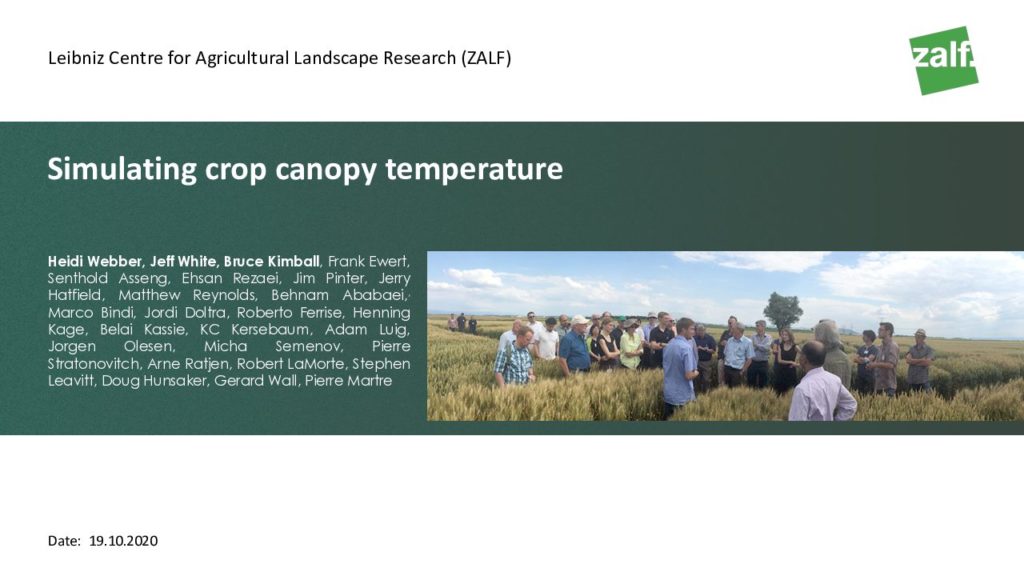 Leibniz Centre for Agricultural Landscape Research (ZALF)

zalf

Simulating crop canopy temperature

Heidi Webber, Jeff White, Bruce Kimball, Frank Ewert, Senthold Asseng, Ehsan Rezaei, Jim Pinter, Jerry Hatfield, Matthew Reynolds, Behnam Ababaei, Marco Bindi, Jordi Doltra, Roberto Ferrise, Henning Kage, Belai Kassie, KC Kersebaum, Adam Luig, Jorgen Olesen, Micha Semenov, Pierre Stratonovitch, Arne Ratjen, Robert LaMorte, Stephen Leavitt, Doug Hunsaker, Gerard Wall, Pierre Martre

Date: 19.10.2020